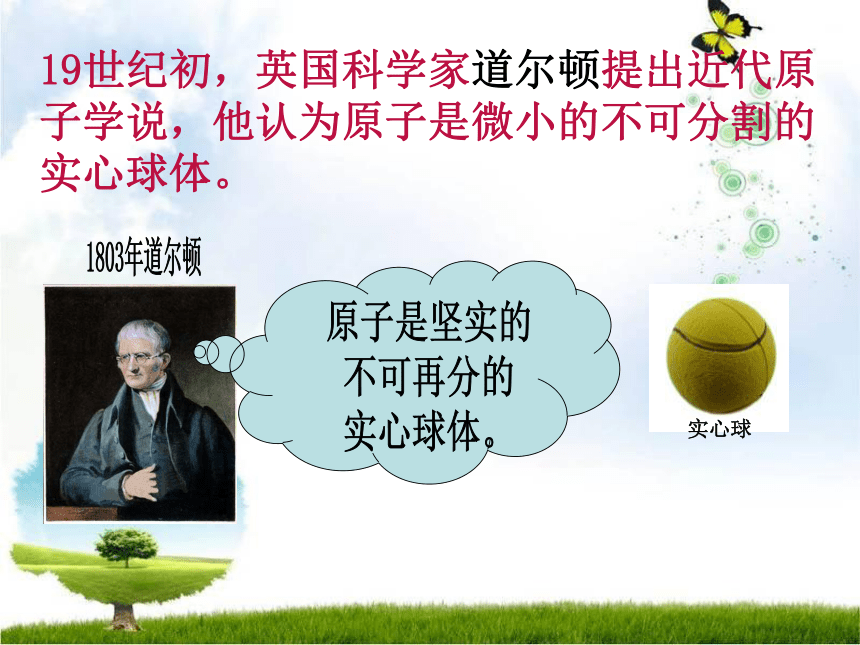 19世纪初，英国科学家道尔顿提出近代原子学说，他认为原子是微小的不可分割的实心球体。

1803年道尔顿

原子是坚实的不可再分的实心球体。

实心球